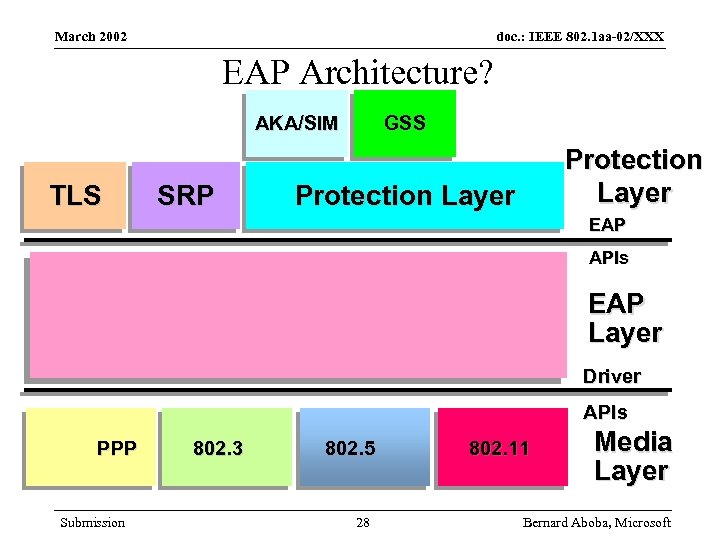 March 2002

doc.: IEEE 802.1aa-02/XXX

EAP Architecture?

AKA/SIM

GSS

TLS

SRP

Protection Layer

Protection Layer

EAP

APIs

EAP Layer

Driver

APIs

PPP

802.3

802.5

802.11

Media Layer

Submission

28

Bernard Aboba, Microsoft